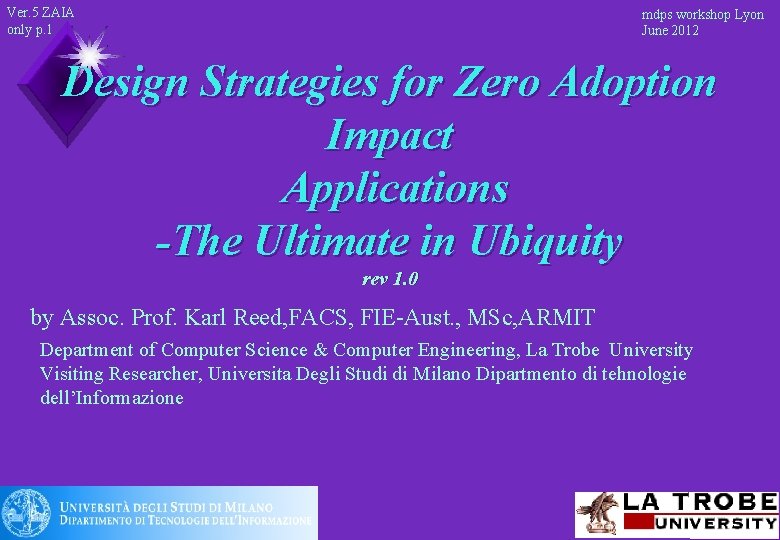 Ver.5 ZAIA
only p.1

mdps workshop Lyon
June 2012

Design Strategies for Zero Adoption Impact Applications -The Ultimate in Ubiquity

rev 1.0

by Assoc. Prof. Karl Reed,FACS, FIE-Aust., MSc,ARMIT

Department of Computer Science & Computer Engineering, La Trobe University
Visiting Researcher, Universita Degli Studi di Milano Dipartmento di tehnologie dell'Informazione

UNIVERSITÀ DEGLI STUDI DI MILANO
DIPARTIMENTO DI TECNOLOGIE DELL'INFORMAZIONE

LA TROBE
UNIVERSITY